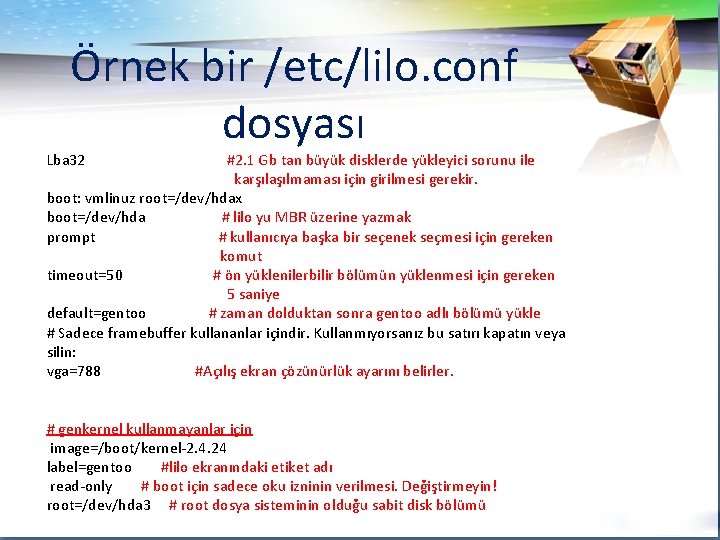 Örnek bir /etc/lilo.conf dosyası

Lba32 #2.1 Gb tan büyük disklerde yükleyici sorunu ile karşılaşılmaması için girilmesi gerekir.
boot: vmlinuz root=/dev/hdax
boot=/dev/hda # lilo yu MBR üzerine yazmak
prompt # kullanıcıya başka bir seçenek seçmesi için gereken komut
timeout=50 # ön yüklenilerbilir bölümün yüklenmesi için gereken 5 saniye
default=gentoo # zaman dolduktan sonra gentoo adlı bölümü yükle
# Sadece framebuffer kullananlar içindir. Kullanmıyorsanız bu satırı kapatın veya silin:
vga=788 #Açılış ekran çözünürlük ayarını belirler.

# genkernel kullanmayanlar için
image=/boot/kernel-2.4.24
label=gentoo #lilo ekranındaki etiket adı
read-only # boot için sadece oku izninin verilmesi. Değiştirmeyin!
root=/dev/hda3 # root dosya sisteminin olduğu sabit disk bölümü